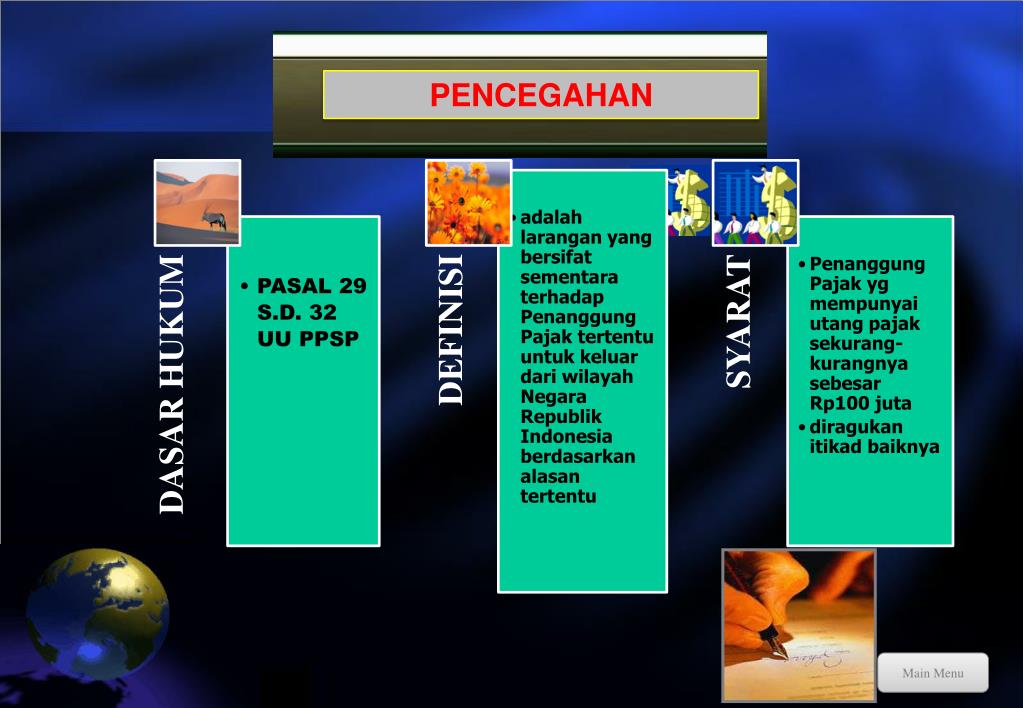 PENCEGAHAN

DASAR HUKUM

• PASAL 29 S.D. 32 UU PPSP

DEFINISI

• adalah larangan yang bersifat sementara terhadap Penanggung Pajak tertentu untuk keluar dari wilayah Negara Republik Indonesia berdasarkan alasan tertentu

SYARAT

• Penanggung Pajak yg mempunyai utang pajak sekurang-kurangnya sebesar Rp100 juta
• diragukan itikad baiknya

Main Menu